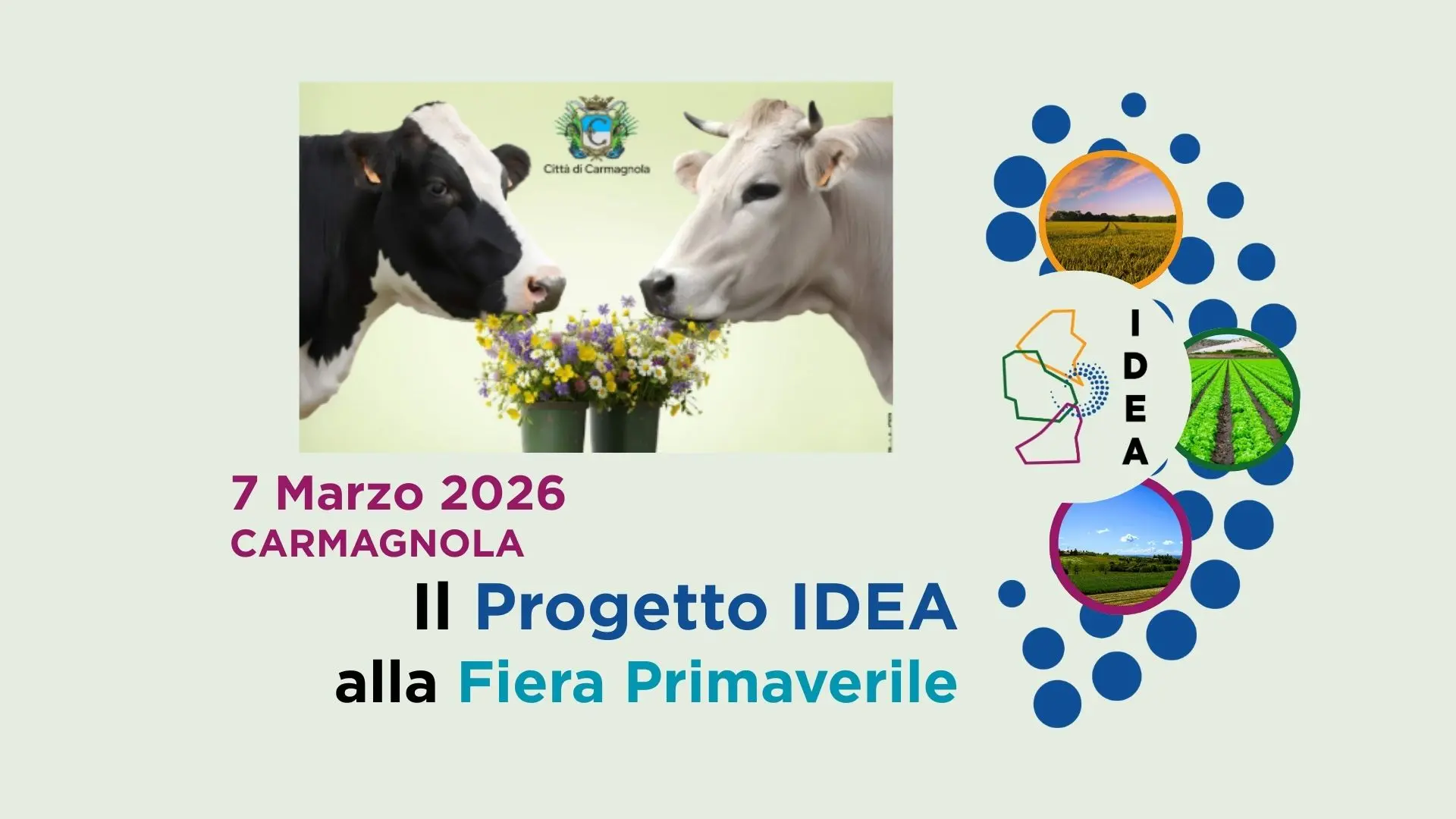 Città di Carmagnola

IDEA

7 Marzo 2026
CARMAGNOLA

Il Progetto IDEA
alla Fiera Primaverile